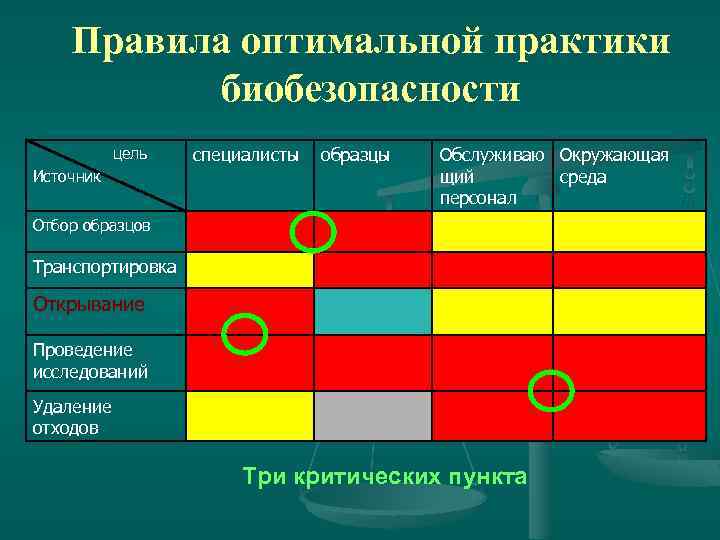 Правила оптимальной практики биобезопасности

| цель Источник | специалисты | образцы | Обслуживающий персонал | Окружающая среда |
|---|---|---|---|---|
| Отбор образцов | | | | |
| Транспортировка | | | | |
| Открывание | | | | |
| Проведение исследований | | | | |
| Удаление отходов | | | | |

Три критических пункта